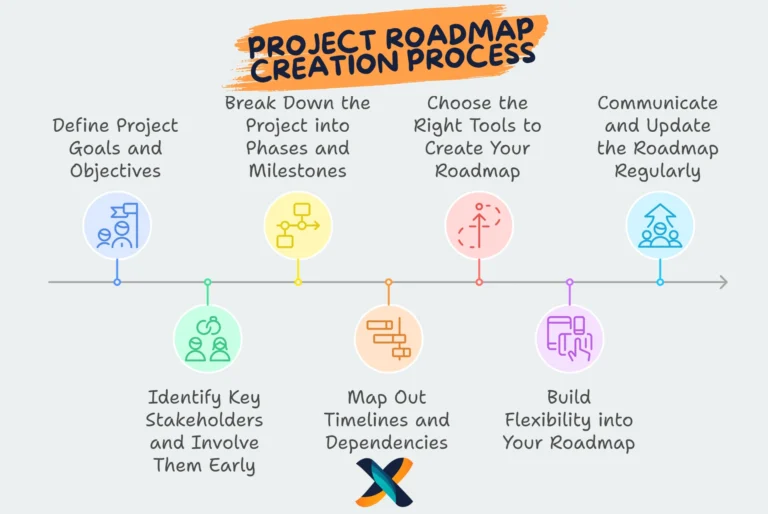 PROJECT ROADMAP CREATION PROCESS

Define Project Goals and Objectives

Identify Key Stakeholders and Involve Them Early

Break Down the Project into Phases and Milestones

Map Out Timelines and Dependencies

Choose the Right Tools to Create Your Roadmap

Build Flexibility into Your Roadmap

Communicate and Update the Roadmap Regularly